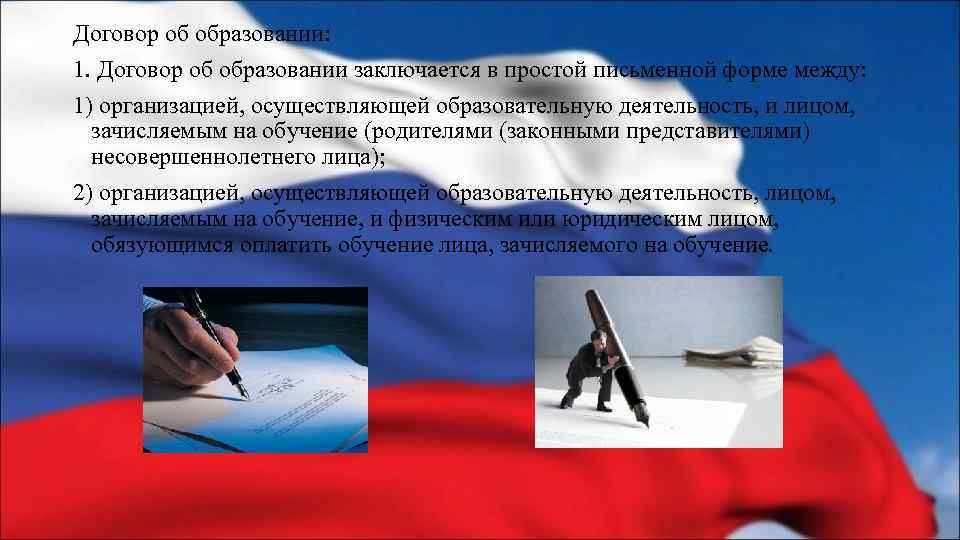 Договор об образовании:

1. Договор об образовании заключается в простой письменной форме между:

1) организацией, осуществляющей образовательную деятельность, и лицом, зачисляемым на обучение (родителями (законными представителями) несовершеннолетнего лица);

2) организацией, осуществляющей образовательную деятельность, лицом, зачисляемым на обучение, и физическим или юридическим лицом, обязующимся оплатить обучение лица, зачисляемого на обучение.